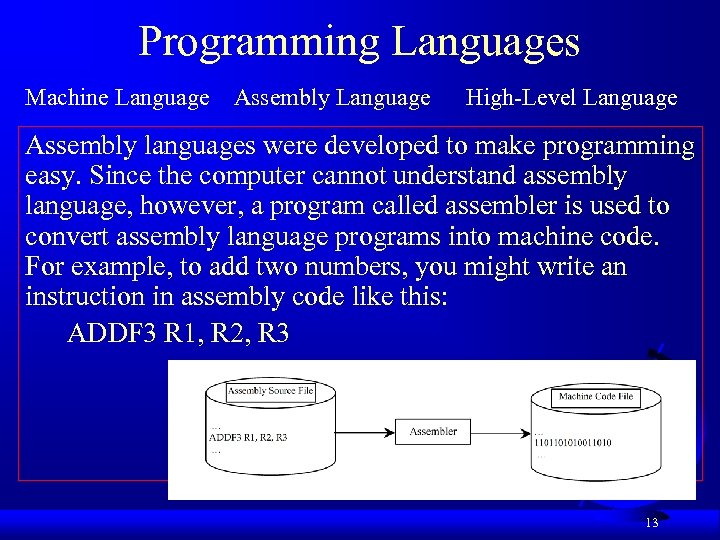 Programming Languages

Machine Language Assembly Language High-Level Language

Assembly languages were developed to make programming easy. Since the computer cannot understand assembly language, however, a program called assembler is used to convert assembly language programs into machine code. For example, to add two numbers, you might write an instruction in assembly code like this:

ADDF3 R1, R2, R3

Assembly Source File
...
ADDF3 R1, R2, R3
...

Assembler

Machine Code File
...
1101101010011010
...

13